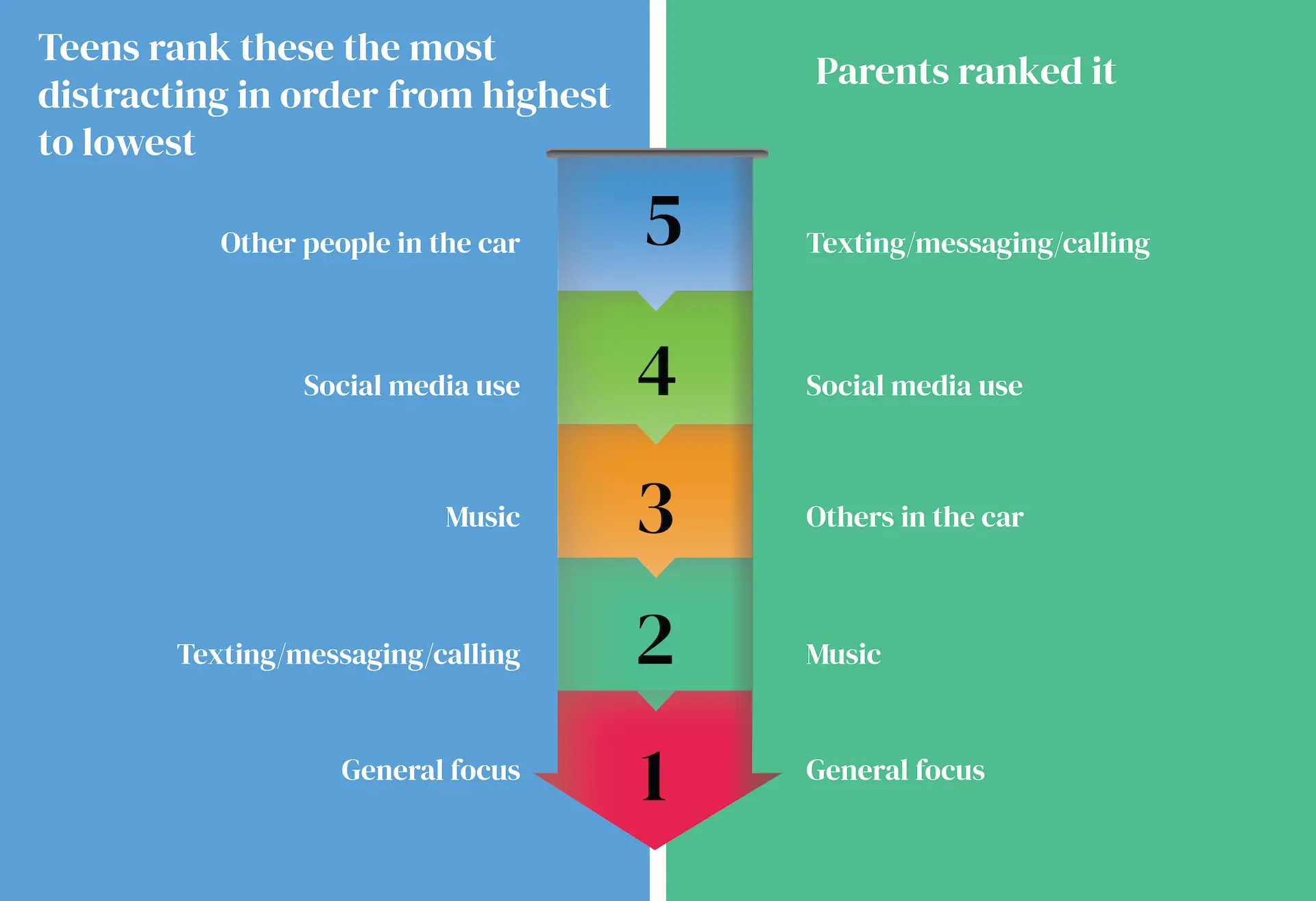 Teens rank these the most distracting in order from highest to lowest

Parents ranked it

Other people in the car
5
Texting/messaging/calling

Social media use
4
Social media use

Music
3
Others in the car

Texting/messaging/calling
2
Music

General focus
1
General focus